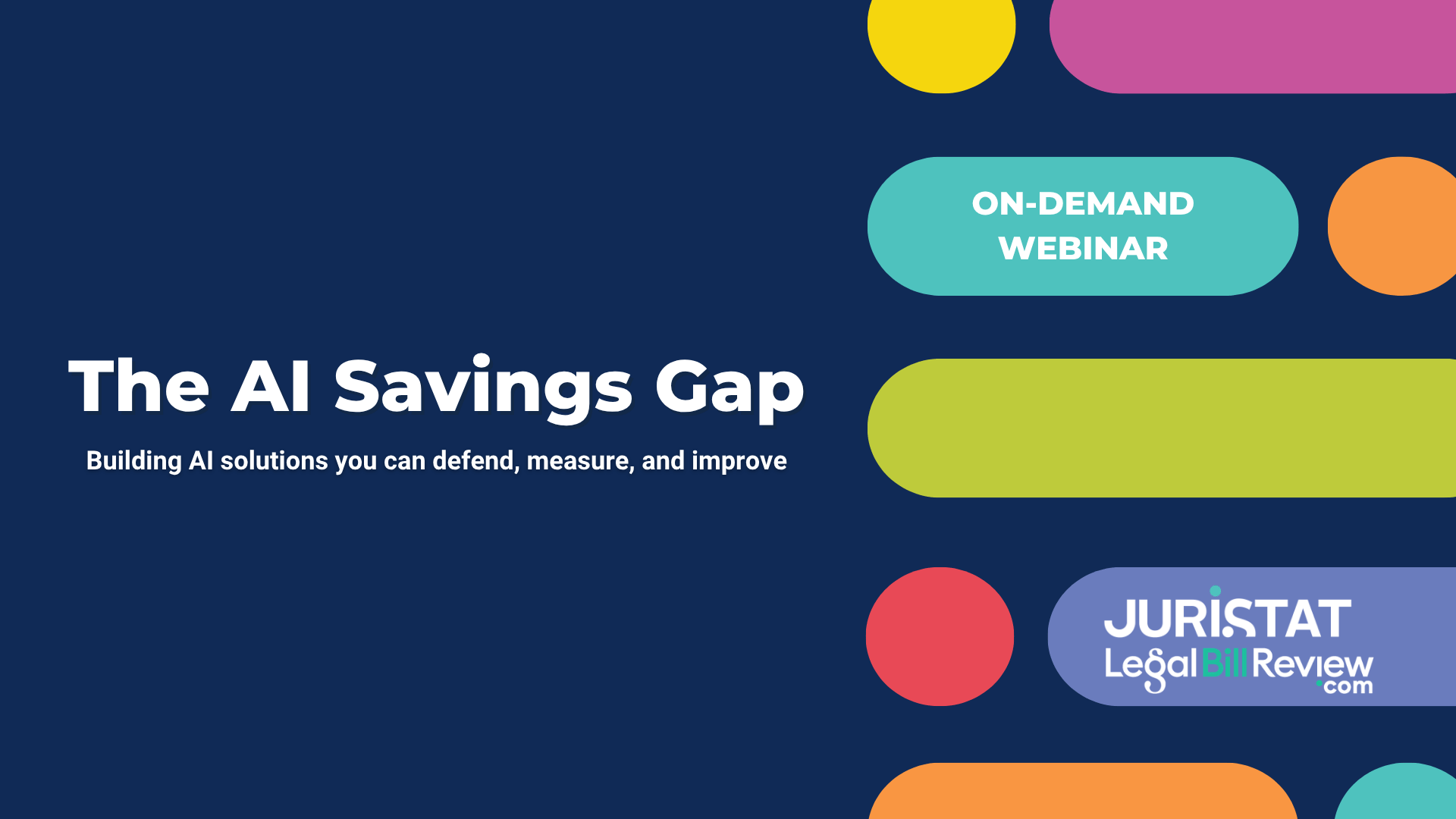 ON-DEMAND WEBINAR

The AI Savings Gap

Building AI solutions you can defend, measure, and improve

JURISTAT

LegalBillReview.com